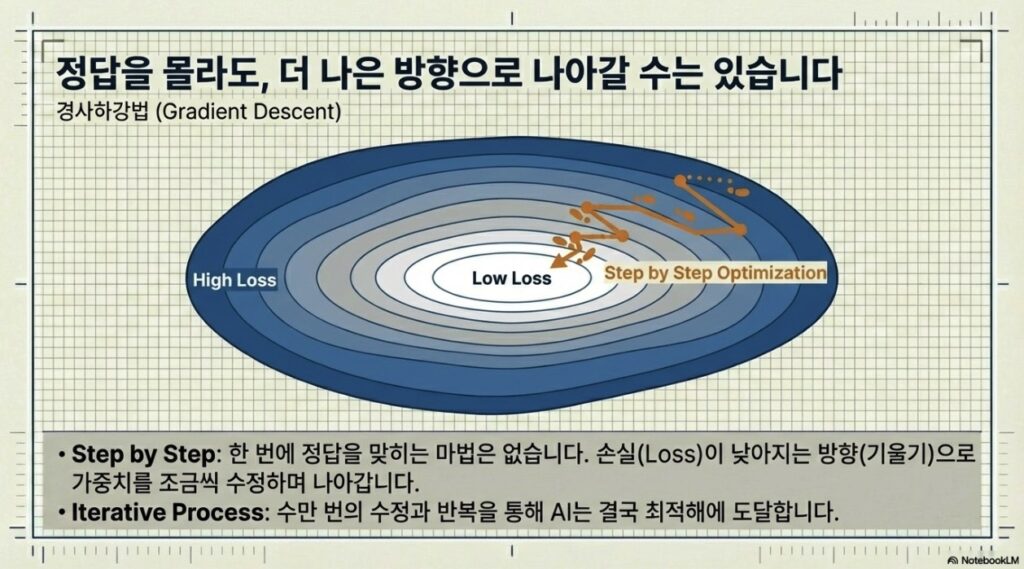 정답을 몰라도, 더 나은 방향으로 나아갈 수는 있습니다

경사하강법 (Gradient Descent)

High Loss

Low Loss

Step by Step Optimization

• Step by Step: 한 번에 정답을 맞히는 마법은 없습니다. 손실(Loss)이 낮아지는 방향(기울기)으로 가중치를 조금씩 수정하며 나아갑니다.
• Iterative Process: 수만 번의 수정과 반복을 통해 AI는 결국 최적해에 도달합니다.

NotebookLM